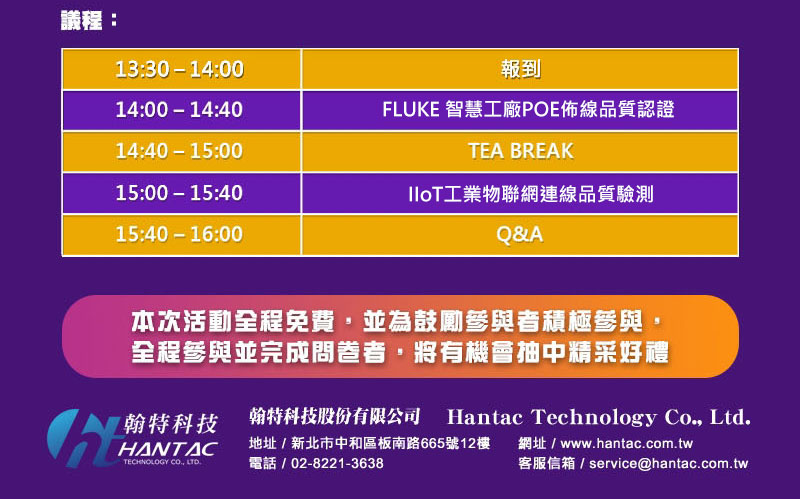 議程：

| 13:30 – 14:00 | 報到 |
|---|---|
| 14:00 – 14:40 | FLUKE 智慧工廠POE佈線品質認證 |
| 14:40 – 15:00 | TEA BREAK |
| 15:00 – 15:40 | IIoT工業物聯網連線品質驗測 |
| 15:40 – 16:00 | Q&A |

本次活動全程免費，並為鼓勵參與者積極參與，全程參與並完成問卷者，將有機會抽中精采好禮

翰特科技
HANTAC
TECHNOLOGY CO., LTD.

翰特科技股份有限公司 Hantac Technology Co., Ltd.

地址 / 新北市中和區板南路665號12樓
電話 / 02-8221-3638

網址 / www.hantac.com.tw
客服信箱 / service@hantac.com.tw